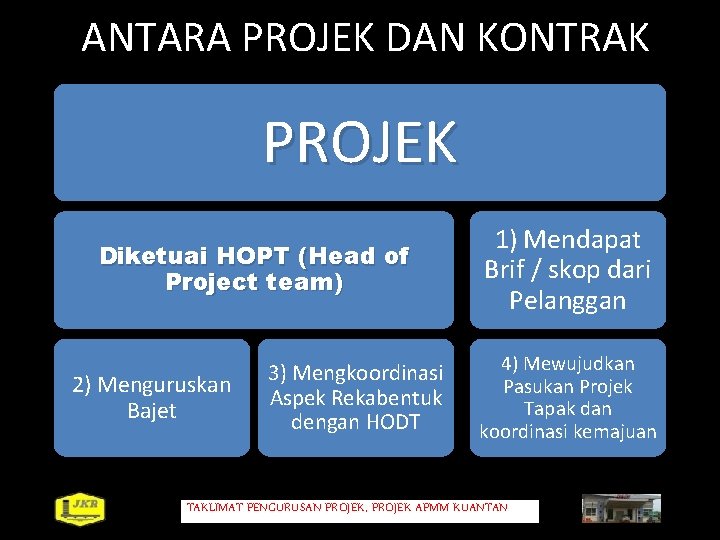 ANTARA PROJEK DAN KONTRAK

PROJEK

Diketuai HOPT (Head of Project team)

1) Mendapat Brif / skop dari Pelanggan

2) Menguruskan Bajet

3) Mengkoordinasi Aspek Rekabentuk dengan HODT

4) Mewujudkan Pasukan Projek Tapak dan koordinasi kemajuan

JKR

TAKLIMAT PENGURUSAN PROJEK, PROJEK APMM KUANTAN